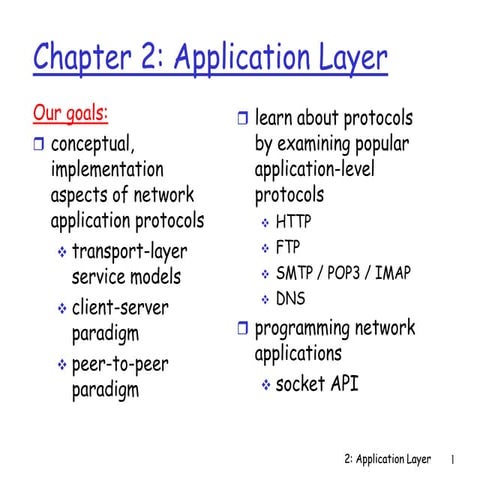 Chapter 2: Application Layer

Our goals:

❒ conceptual, implementation aspects of network application protocols
❖ transport-layer service models
❖ client-server paradigm
❖ peer-to-peer paradigm

❒ learn about protocols by examining popular application-level protocols
❖ HTTP
❖ FTP
❖ SMTP / POP3 / IMAP
❖ DNS

❒ programming network applications
❖ socket API

2: Application Layer 1